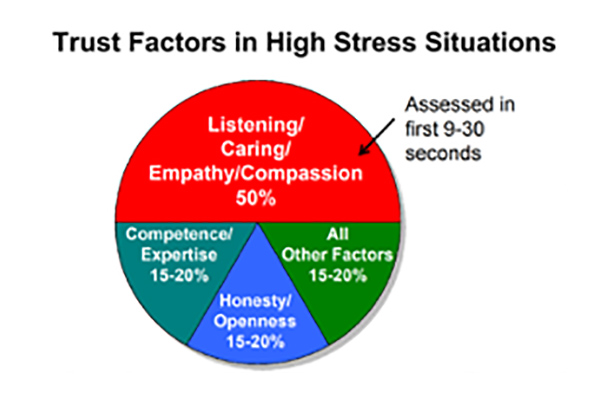 Trust Factors in High Stress Situations

Listening/ Caring/ Empathy/Compassion 50%

Assessed in first 9-30 seconds

Competence/ Expertise 15-20%

All Other Factors 15-20%

Honesty/ Openness 15-20%